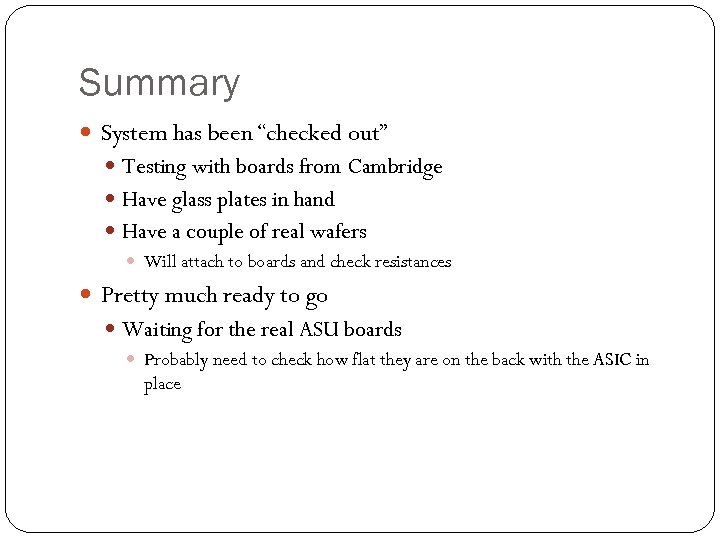 Summary

System has been “checked out”

Testing with boards from Cambridge

Have glass plates in hand

Have a couple of real wafers

Will attach to boards and check resistances

Pretty much ready to go

Waiting for the real ASU boards

Probably need to check how flat they are on the back with the ASIC in place